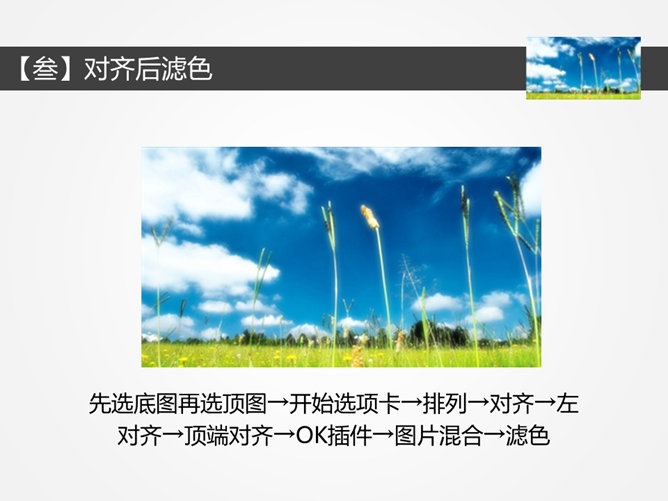 【叁】对齐后滤色

先选底图再选顶图→开始选项卡→排列→对齐→左对齐→顶端对齐→OK插件→图片混合→滤色